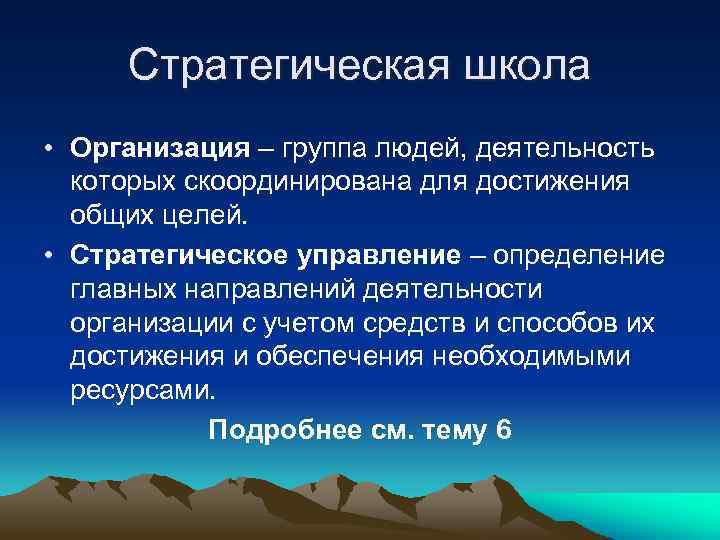 Стратегическая школа

• Организация – группа людей, деятельность которых скоординирована для достижения общих целей.

• Стратегическое управление – определение главных направлений деятельности организации с учетом средств и способов их достижения и обеспечения необходимыми ресурсами.

Подробнее см. тему 6